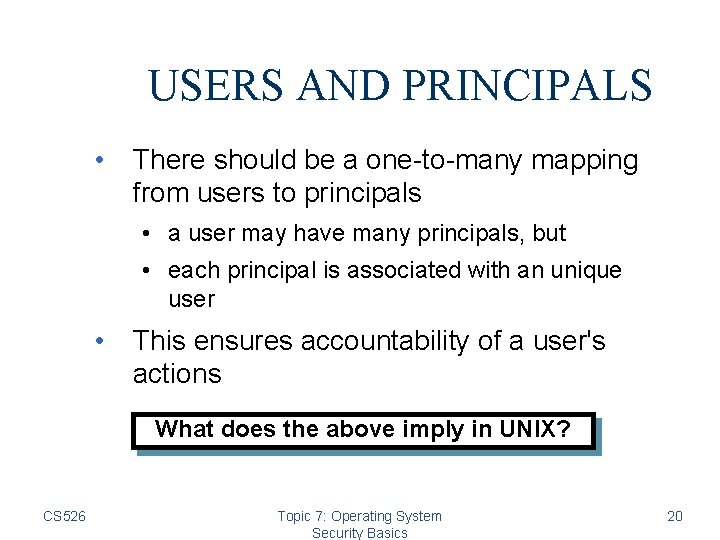 USERS AND PRINCIPALS

• There should be a one-to-many mapping from users to principals
  • a user may have many principals, but
  • each principal is associated with an unique user

• This ensures accountability of a user's actions

What does the above imply in UNIX?

CS526

Topic 7: Operating System Security Basics

20